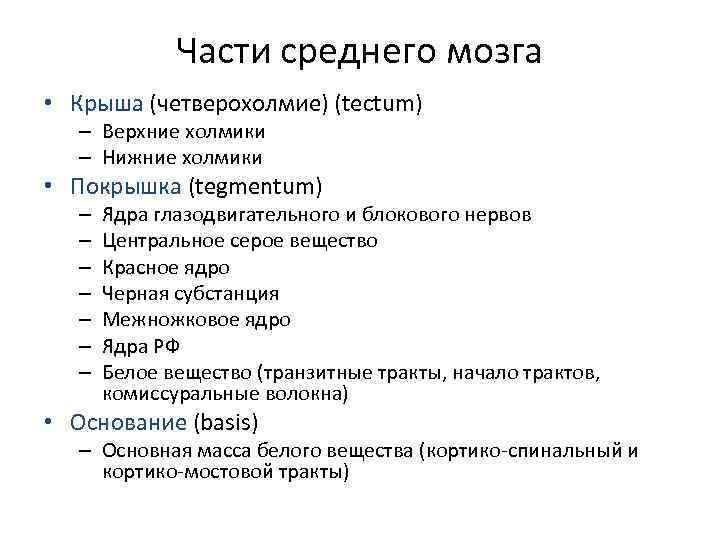 Части среднего мозга

• Крыша (четверохолмие) (tectum)
– Верхние холмики
– Нижние холмики
• Покрышка (tegmentum)
– Ядра глазодвигательного и блокового нервов
– Центральное серое вещество
– Красное ядро
– Черная субстанция
– Межножковое ядро
– Ядра РФ
– Белое вещество (транзитные тракты, начало трактов, комиссуральные волокна)
• Основание (basis)
– Основная масса белого вещества (кортико-спинальный и кортико-мостовой тракты)